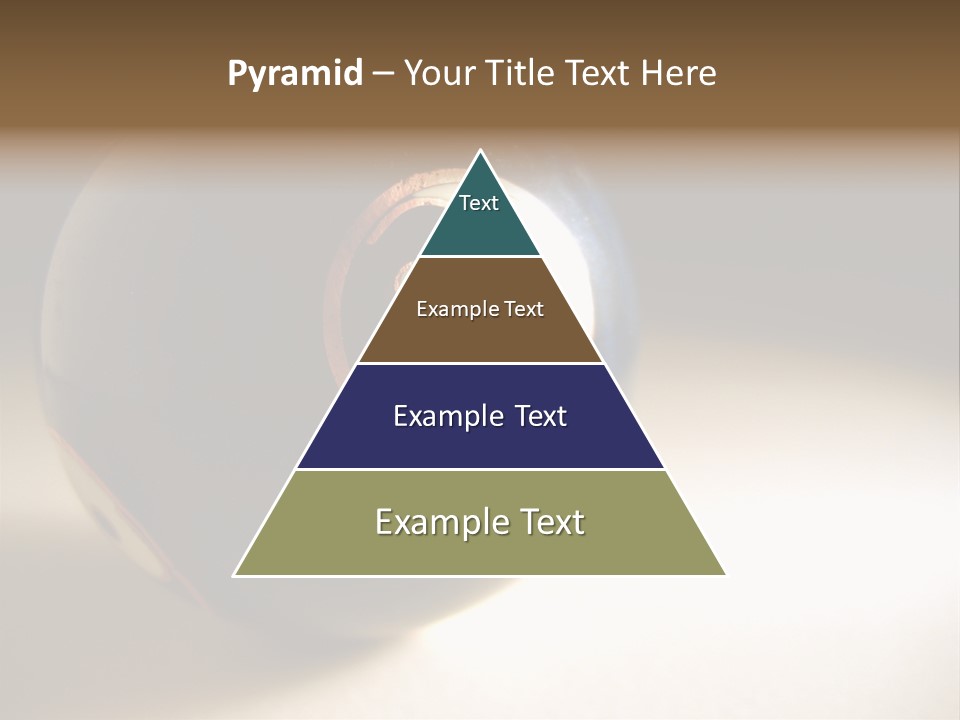 Pyramid – Your Title Text Here

Text

Example Text

Example Text

Example Text